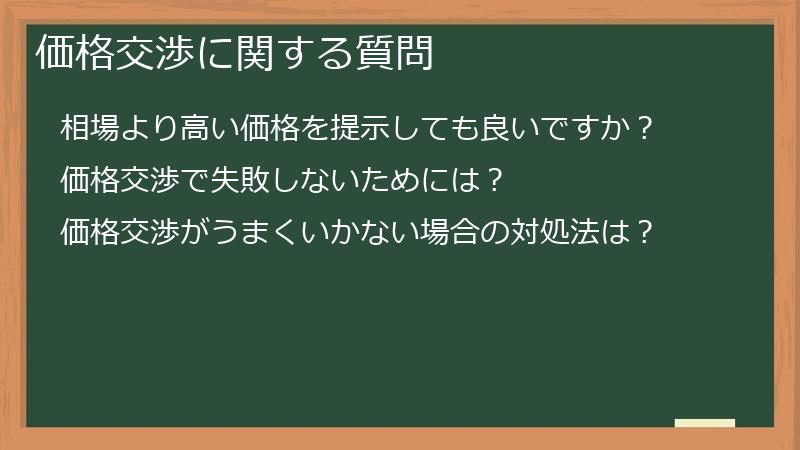 価格交渉に関する質問

相場より高い価格を提示しても良いですか？

価格交渉で失敗しないためには？

価格交渉がうまくいかない場合の対処法は？